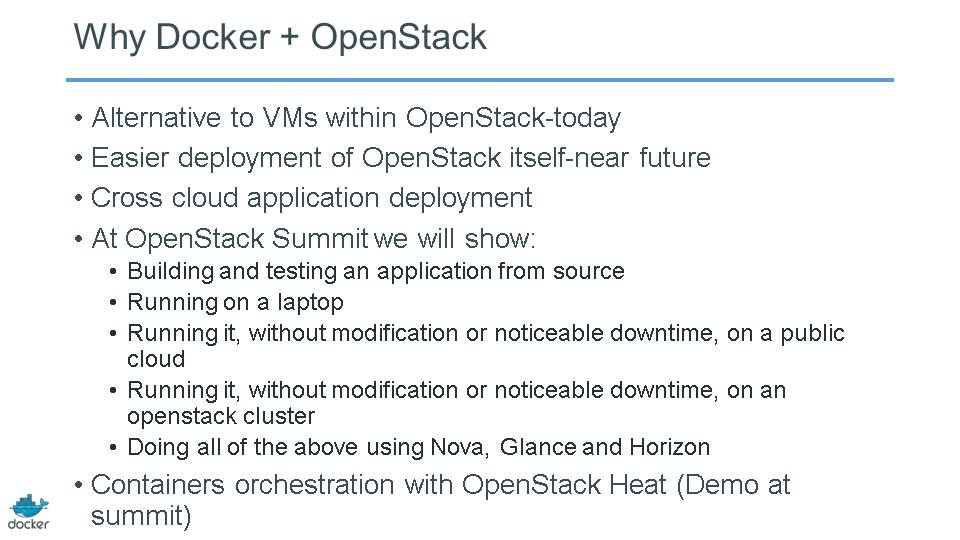 Why Docker + OpenStack

• Alternative to VMs within OpenStack-today
• Easier deployment of OpenStack itself-near future
• Cross cloud application deployment
• At OpenStack Summit we will show:
  • Building and testing an application from source
  • Running on a laptop
  • Running it, without modification or noticeable downtime, on a public cloud
  • Running it, without modification or noticeable downtime, on an openstack cluster
  • Doing all of the above using Nova, Glance and Horizon
• Containers orchestration with OpenStack Heat (Demo at summit)

docker